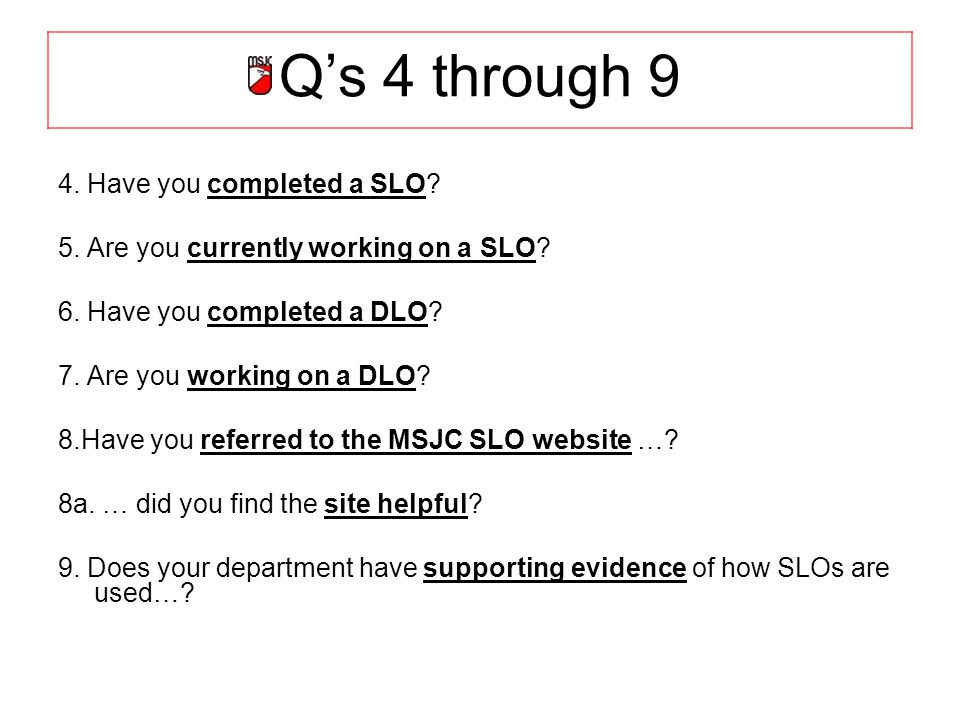 MSJC Q’s 4 through 9

4. Have you completed a SLO?

5. Are you currently working on a SLO?

6. Have you completed a DLO?

7. Are you working on a DLO?

8.Have you referred to the MSJC SLO website …?

8a. … did you find the site helpful?

9. Does your department have supporting evidence of how SLOs are used…?